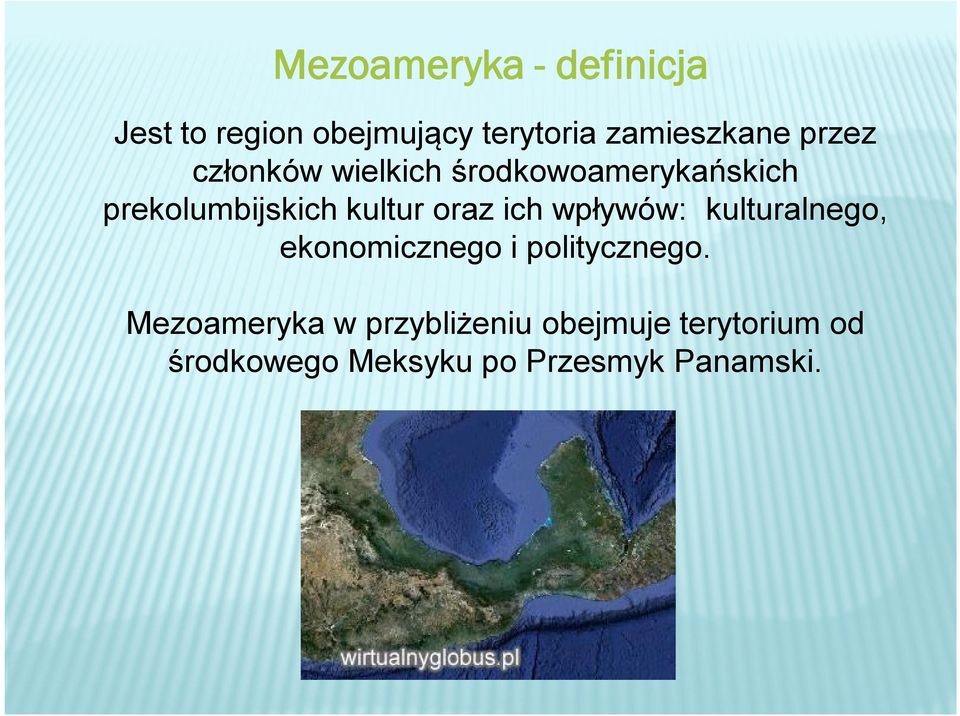 Mezoameryka - definicja

Jest to region obejmujący terytoria zamieszkane przez członków wielkich środkowoamerykańskich prekolumbijskich kultur oraz ich wpływów: kulturalnego, ekonomicznego i politycznego.

Mezoameryka w przybliżeniu obejmuje terytorium od środkowego Meksyku po Przesmyk Panamski.

wirtualnyglobus.pl